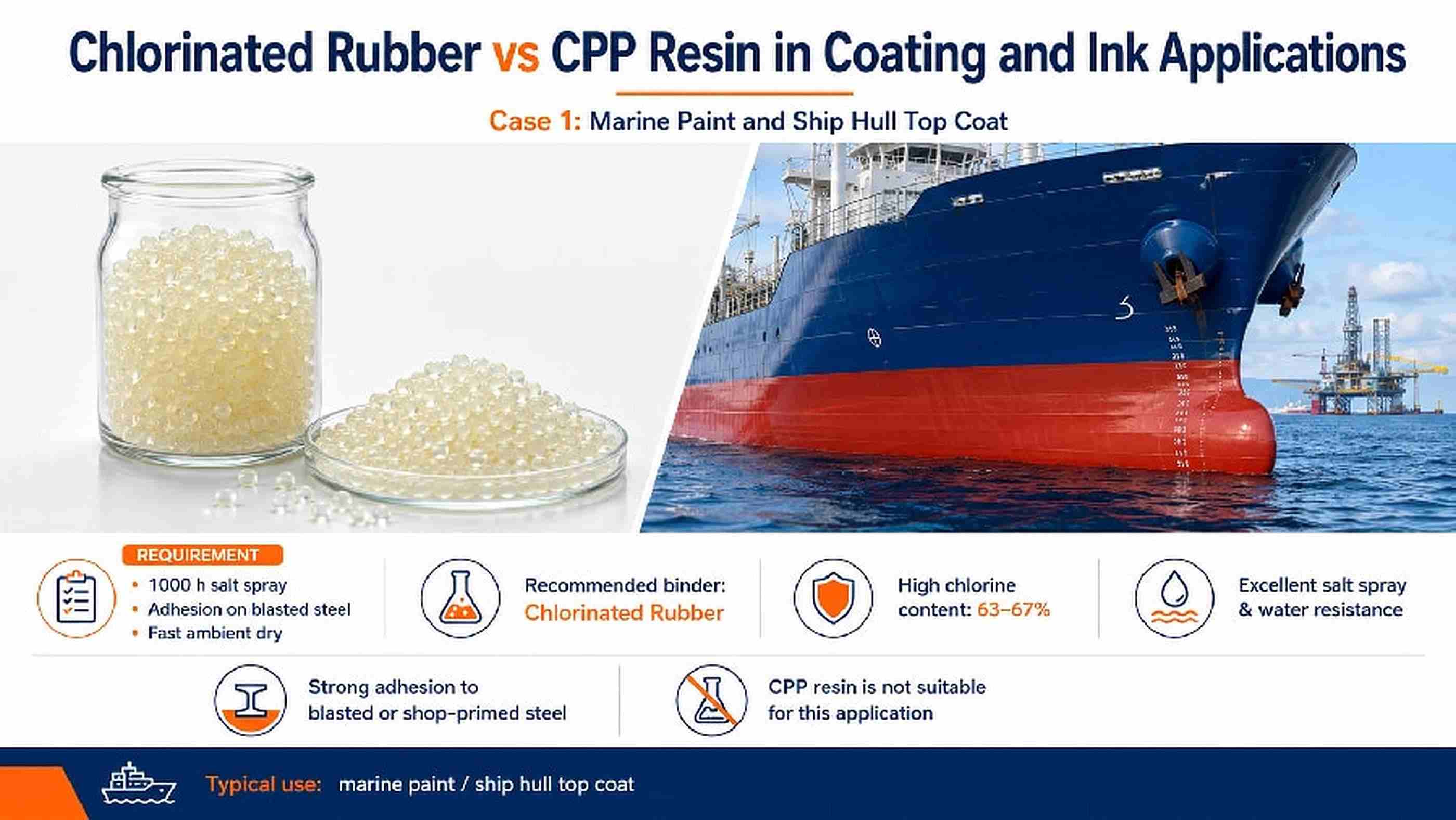 Chlorinated Rubber vs CPP Resin in Coating and Ink Applications

Case 1: Marine Paint and Ship Hull Top Coat

REQUIREMENT
• 1000 h salt spray
• Adhesion on blasted steel
• Fast ambient dry

Recommended binder:
Chlorinated Rubber

High chlorine content: 63–67%

Excellent salt spray & water resistance

Strong adhesion to blasted or shop-primed steel

CPP resin is not suitable for this application

Typical use: marine paint / ship hull top coat